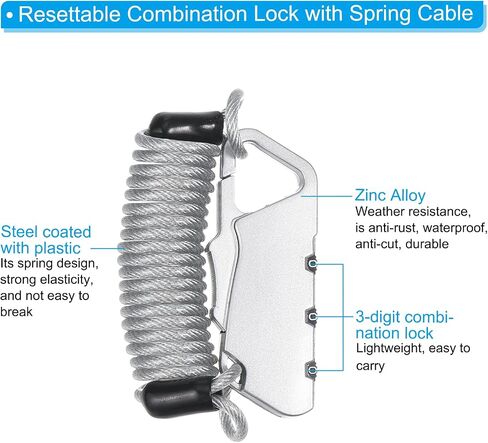 • Resettable Combination Lock with Spring Cable

Steel coated with plastic
Its spring design, strong elasticity, and not easy to break

Zinc Alloy
Weather resistance, is anti-rust, waterproof, anti-cut, durable

3-digit combination lock
Lightweight, easy to carry